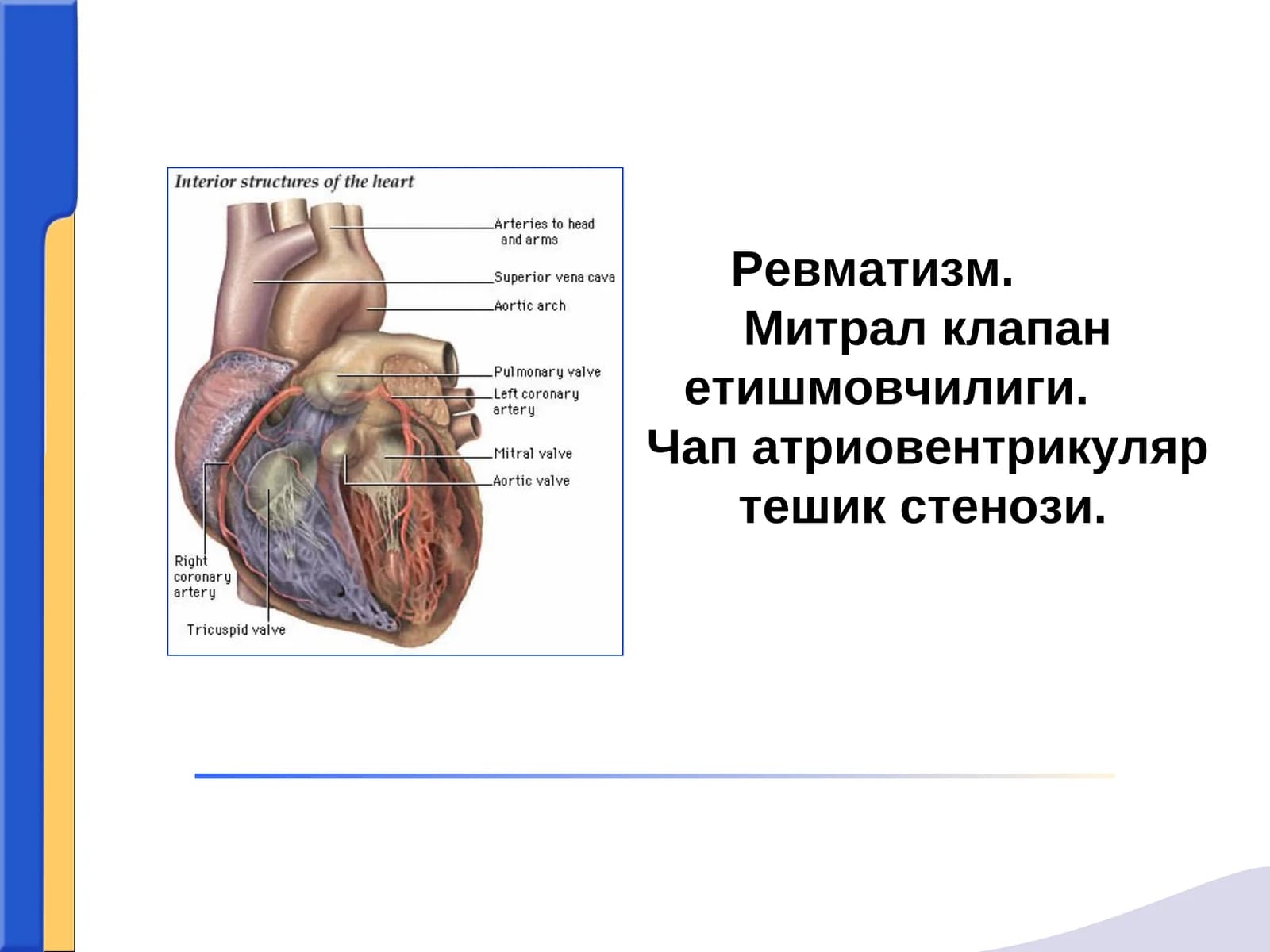 Interior structures of the heart

Arteries to head and arms

Superior vena cava

Aortic arch

Pulmonary valve

Left coronary artery

Mitral valve

Aortic valve

Right coronary artery

Tricuspid valve

Ревматизм. Митрал клапан етишмовчилиги. Чап атриовентрикуляр тешик стенози.